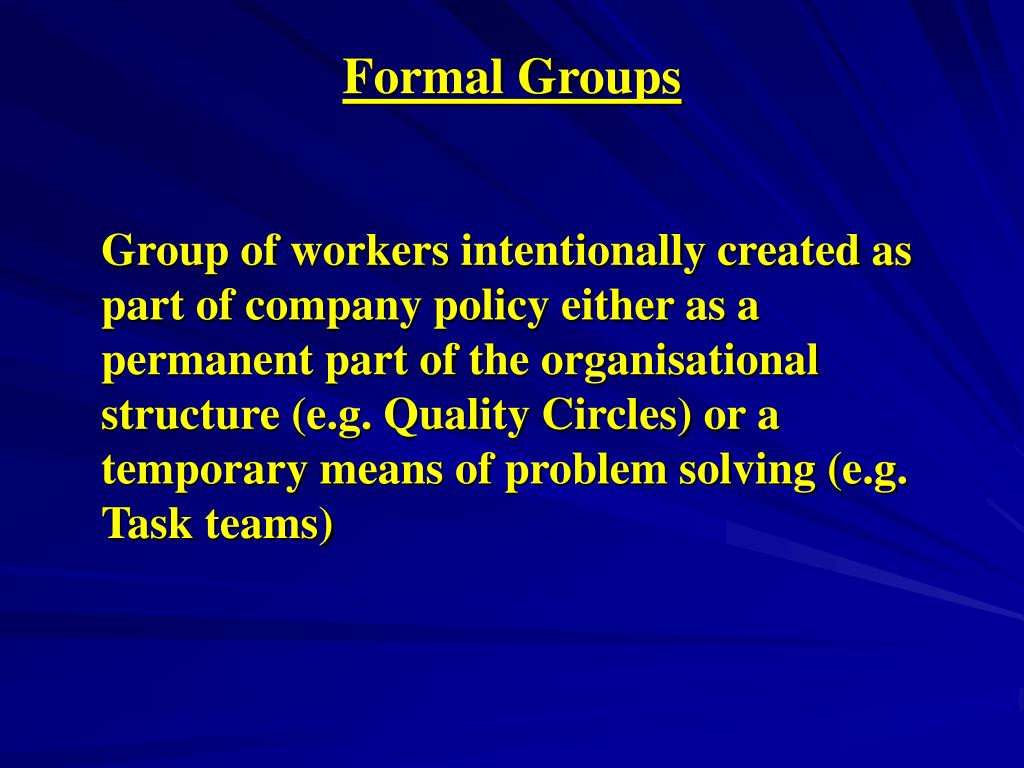 Formal Groups

Group of workers intentionally created as part of company policy either as a permanent part of the organisational structure (e.g. Quality Circles) or a temporary means of problem solving (e.g. Task teams)